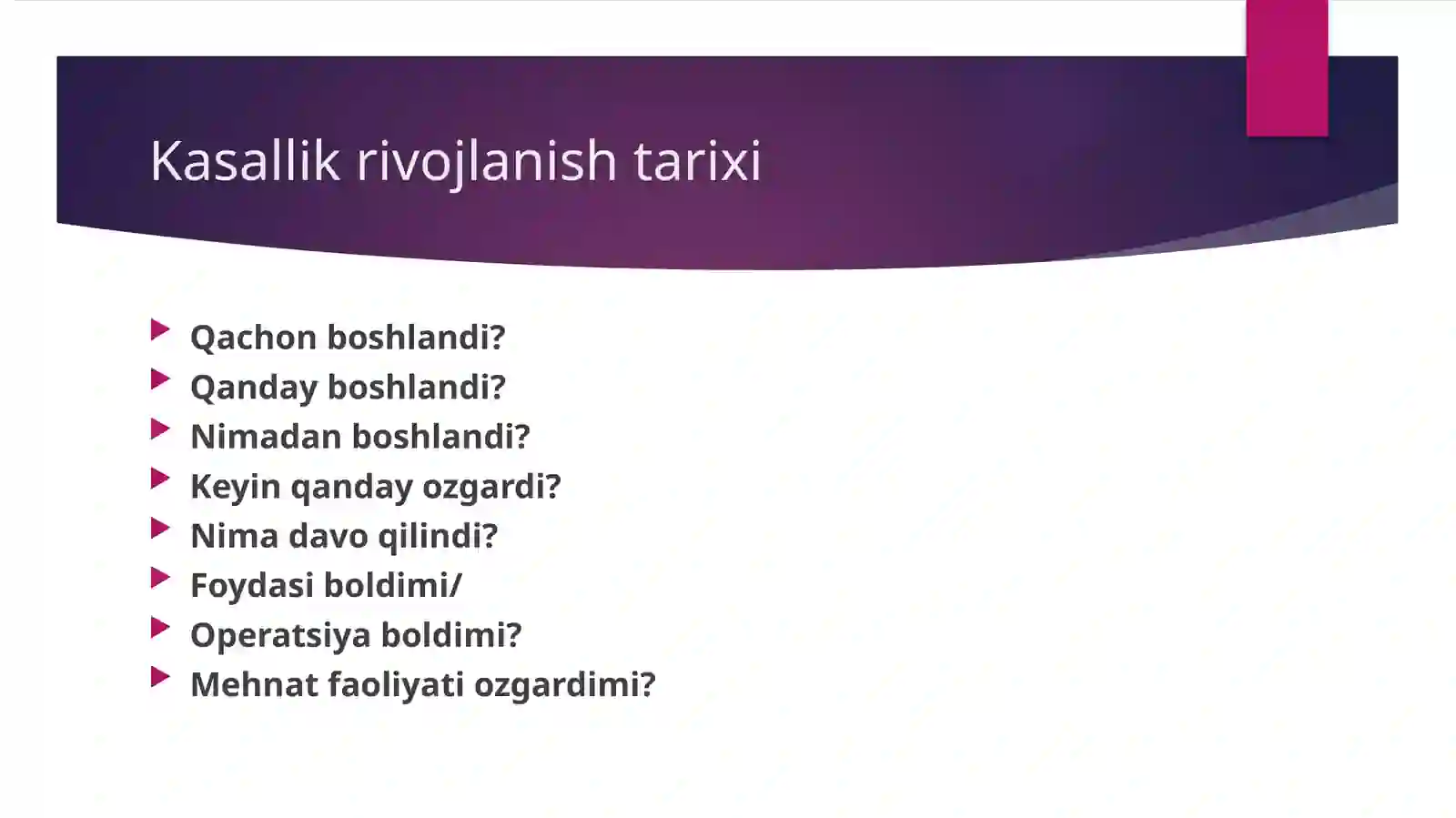 Kasallik rivojlanish tarixi

Qachon boshlandi?
Qanday boshlandi?
Nimadan boshlandi?
Keyin qanday ozgardi?
Nima davo qilindi?
Foydasi boldimi/
Operatsiya boldimi?
Mehnat faoliyati ozgardimi?